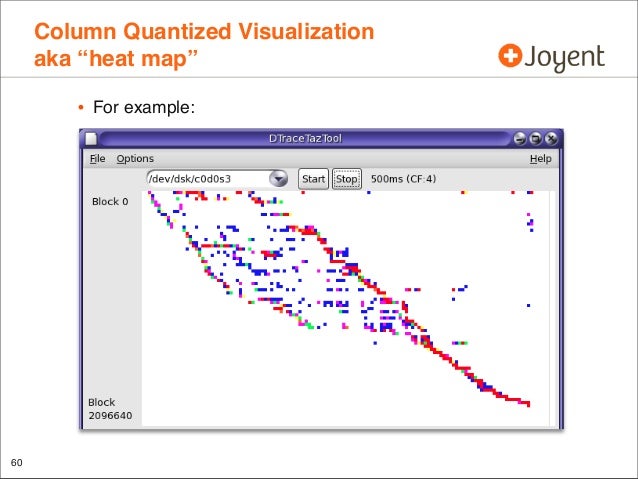 Column Quantized Visualization
aka “heat map”

Joyent

• For example:

DTraceTazTool

File Options Help

/dev/dsk/c0d0s3 Start Stop 500ms (CF:4)

Block 0

Block 2096640

60